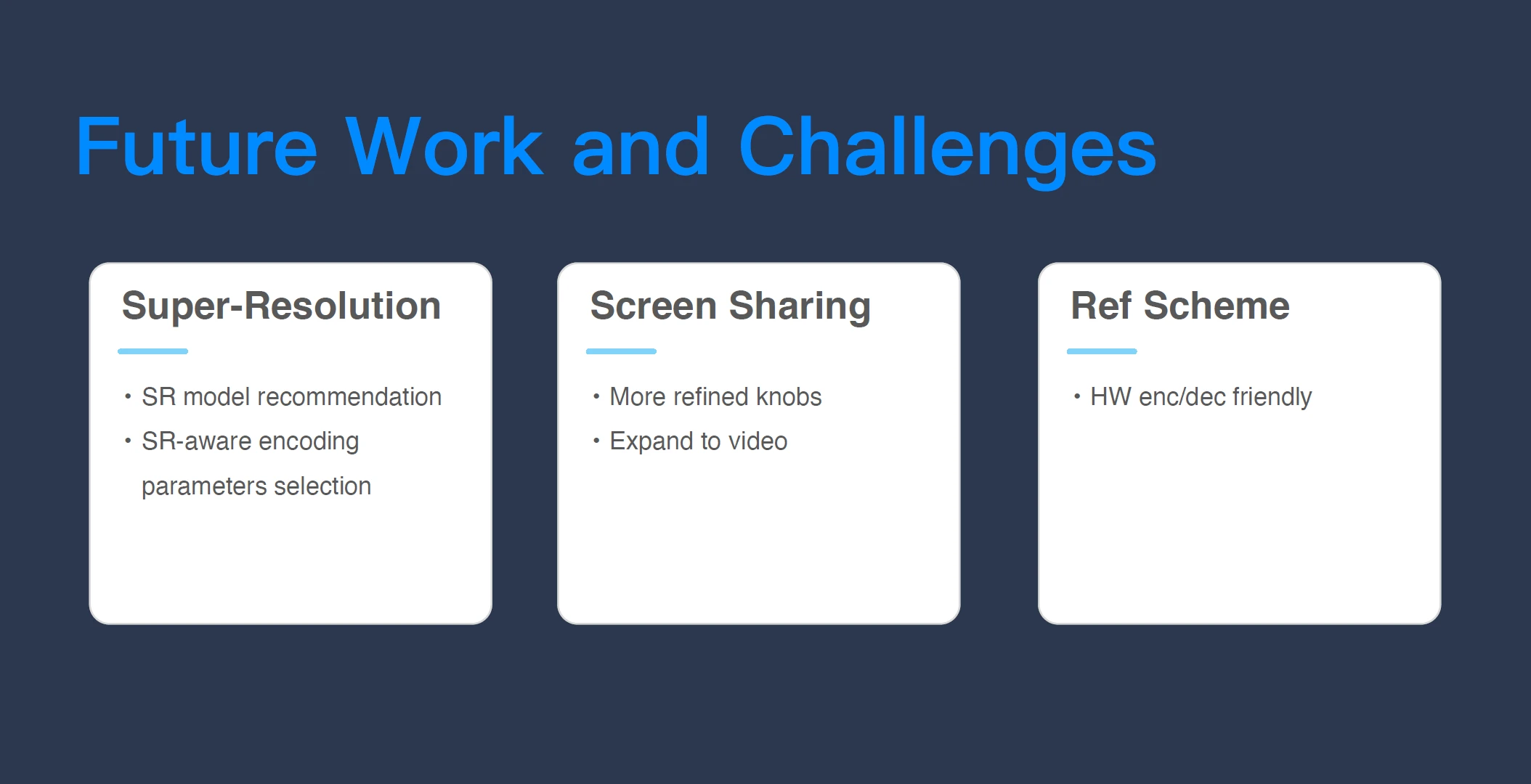 Future Work and Challenges

Super-Resolution

• SR model recommendation
• SR-aware encoding parameters selection

Screen Sharing

• More refined knobs
• Expand to video

Ref Scheme

• HW enc/dec friendly